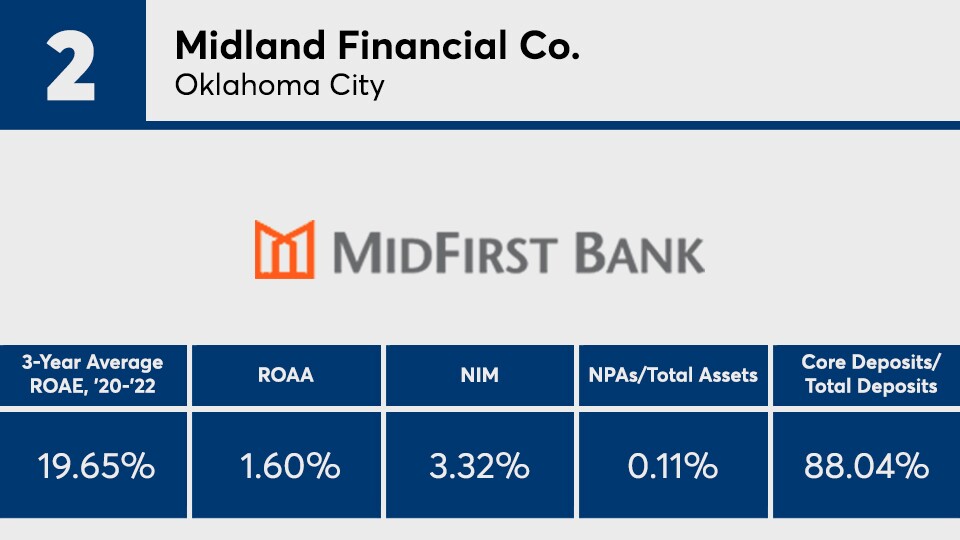 2

Midland Financial Co.
Oklahoma City

MIDFIRST BANK

| 3-Year Average ROAE, '20-'22 | ROAA | NIM | NPAs/Total Assets | Core Deposits/ Total Deposits |
|---|---|---|---|---|
| 19.65% | 1.60% | 3.32% | 0.11% | 88.04% |